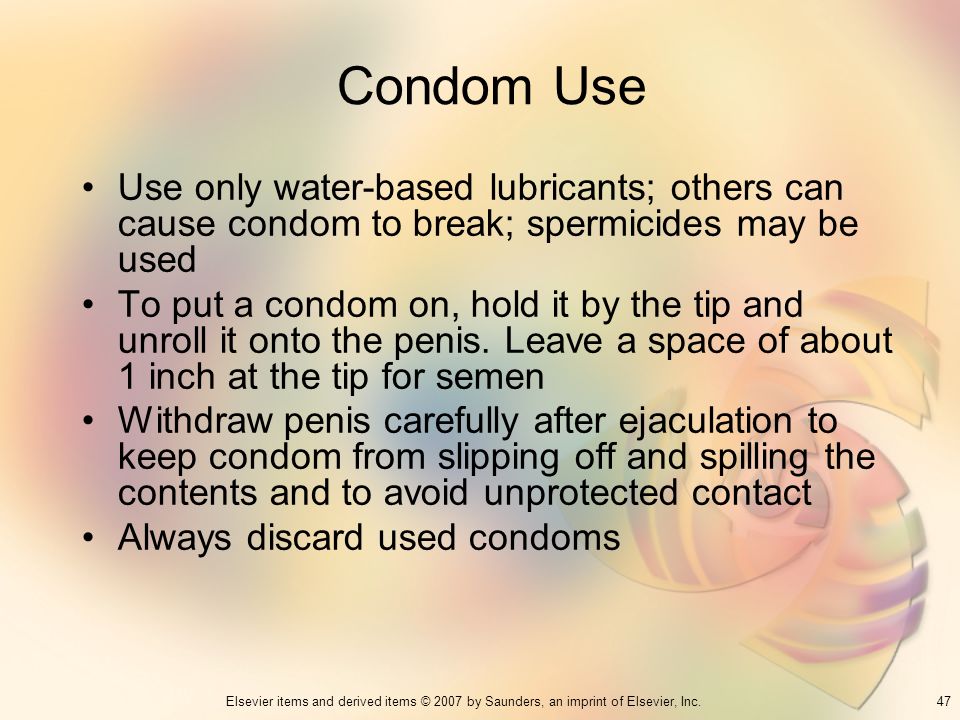 Condom Use

• Use only water-based lubricants; others can cause condom to break; spermicides may be used
• To put a condom on, hold it by the tip and unroll it onto the penis. Leave a space of about 1 inch at the tip for semen
• Withdraw penis carefully after ejaculation to keep condom from slipping off and spilling the contents and to avoid unprotected contact
• Always discard used condoms

Elsevier items and derived items © 2007 by Saunders, an imprint of Elsevier, Inc.

47